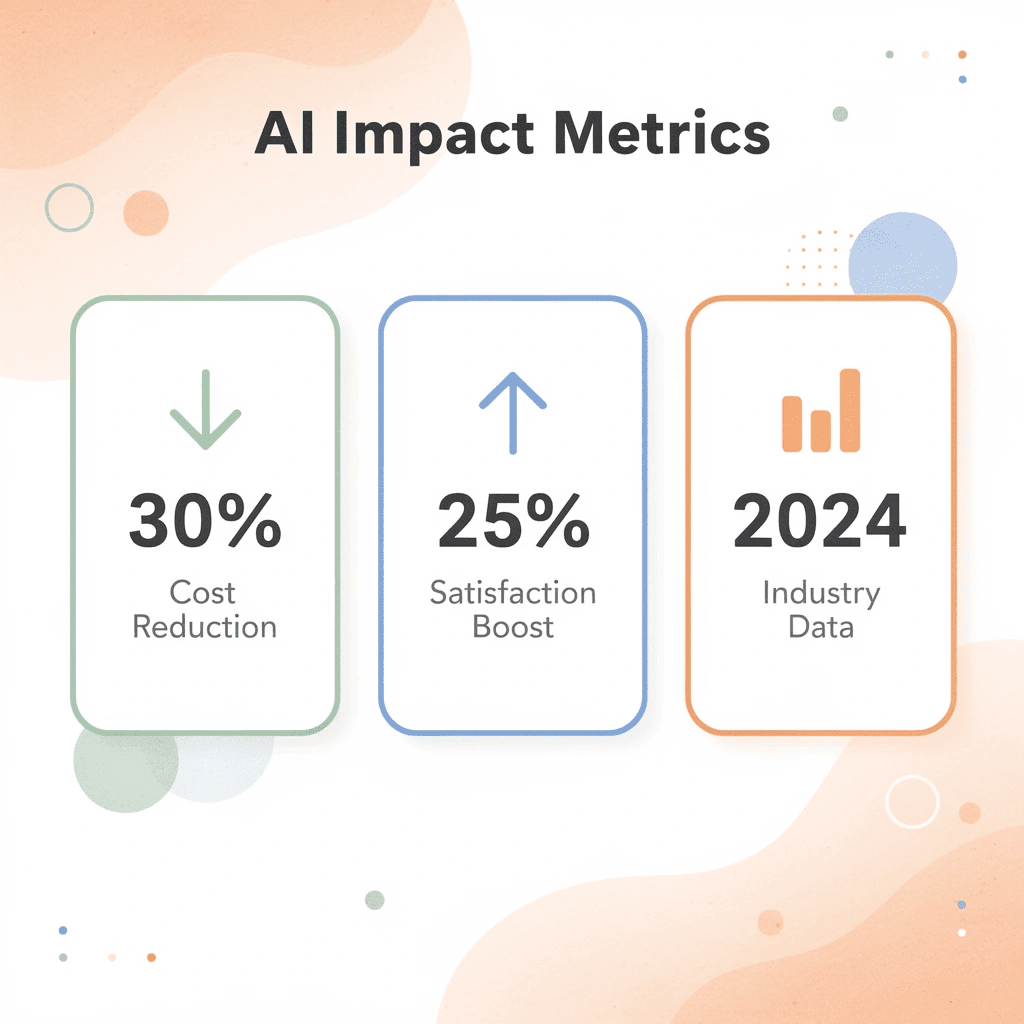 AI Impact Metrics

30%
Cost Reduction

25%
Satisfaction Boost

2024
Industry Data